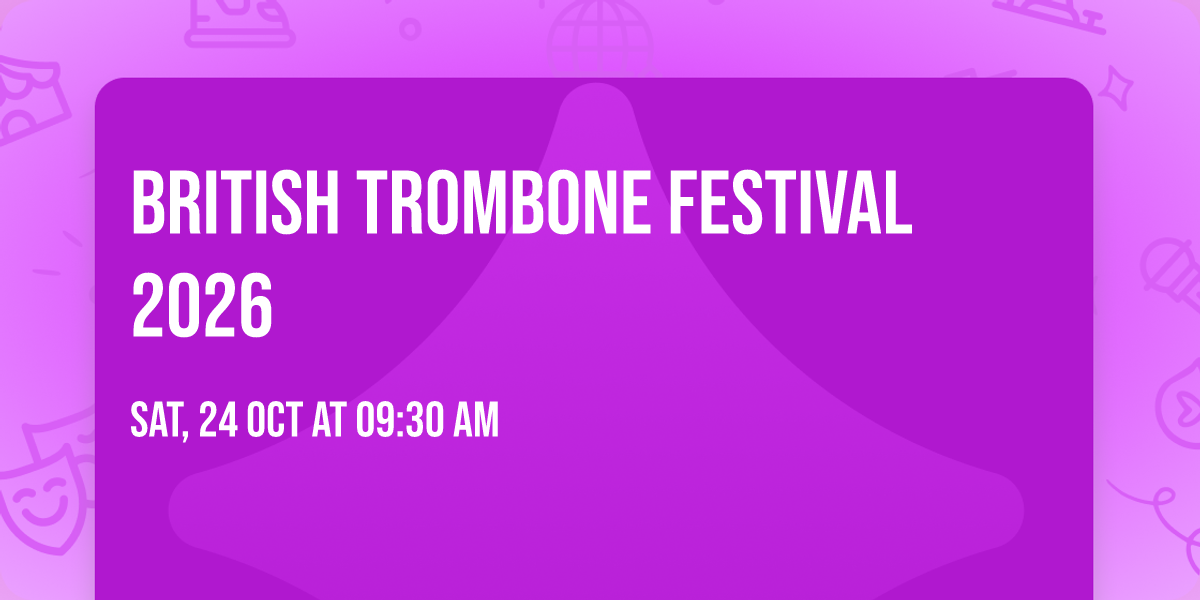 BRITISH TROMBONE FESTIVAL 2026

SAT, 24 OCT AT 09:30 AM